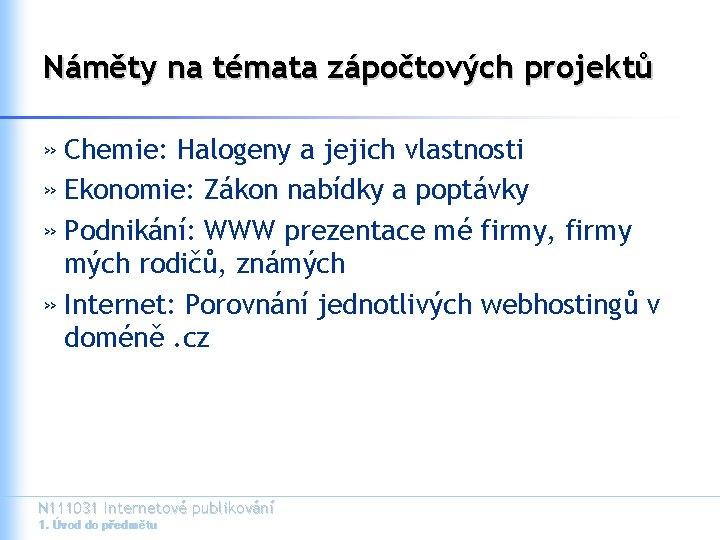 Náměty na témata zápočtových projektů

» Chemie: Halogeny a jejich vlastnosti

» Ekonomie: Zákon nabídky a poptávky

» Podnikání: WWW prezentace mé firmy, firmy mých rodičů, známých

» Internet: Porovnání jednotlivých webhostingů v doméně .cz

N111031 Internetové publikování
1. Úvod do předmětu